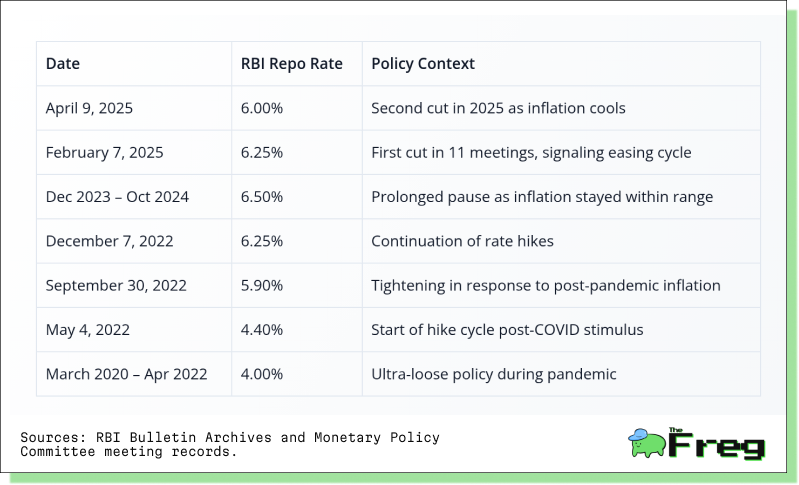 | Date | RBI Repo Rate | Policy Context |
|---|---|---|
| April 9, 2025 | 6.00% | Second cut in 2025 as inflation cools |
| February 7, 2025 | 6.25% | First cut in 11 meetings, signaling easing cycle |
| Dec 2023 – Oct 2024 | 6.50% | Prolonged pause as inflation stayed within range |
| December 7, 2022 | 6.25% | Continuation of rate hikes |
| September 30, 2022 | 5.90% | Tightening in response to post-pandemic inflation |
| May 4, 2022 | 4.40% | Start of hike cycle post-COVID stimulus |
| March 2020 – Apr 2022 | 4.00% | Ultra-loose policy during pandemic |

Sources: RBI Bulletin Archives and Monetary Policy Committee meeting records.

The Freg